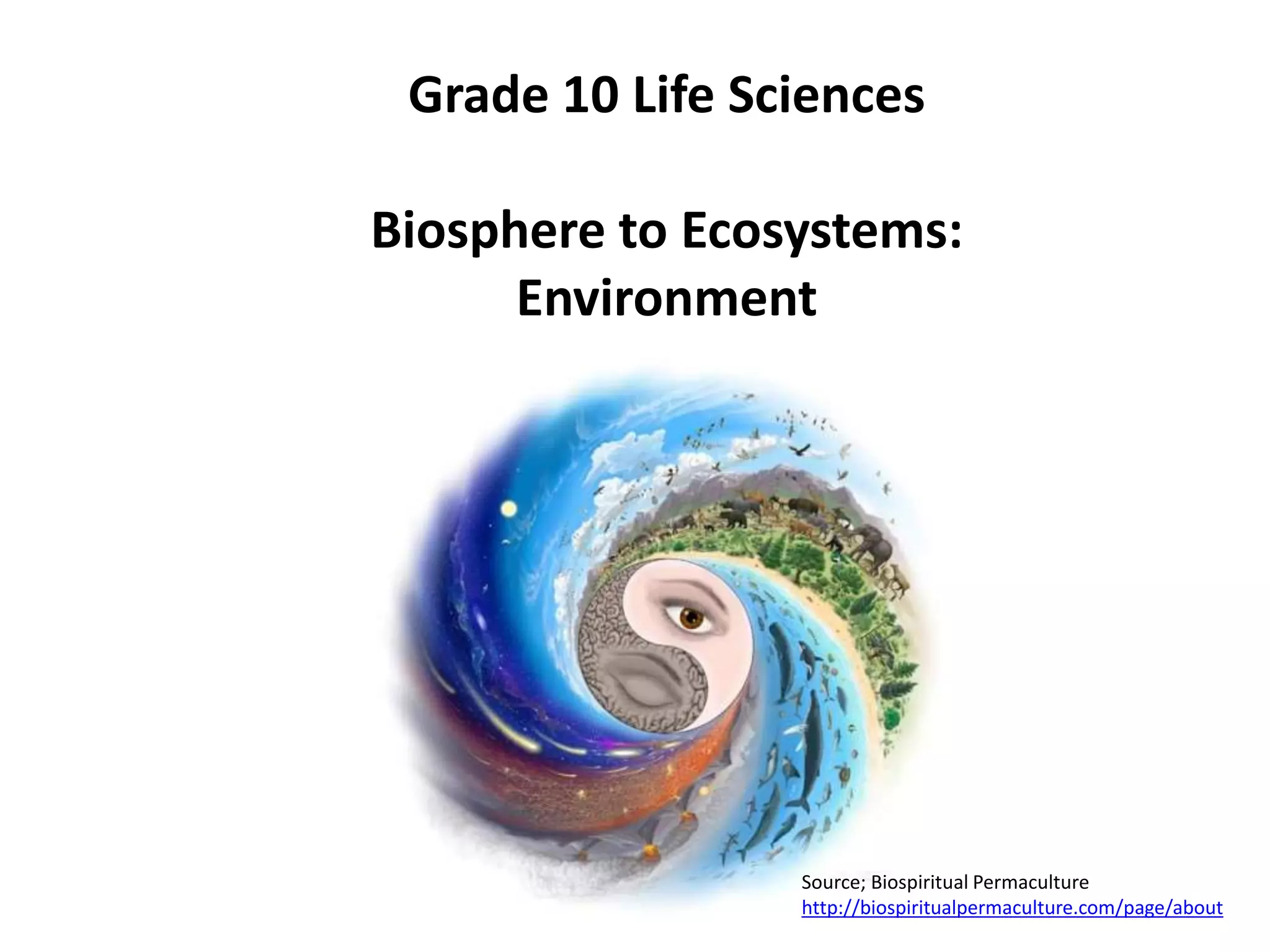 Grade 10 Life Sciences

Biosphere to Ecosystems: Environment

Source; Biospiritual Permaculture
http://biospiritualpermaculture.com/page/about